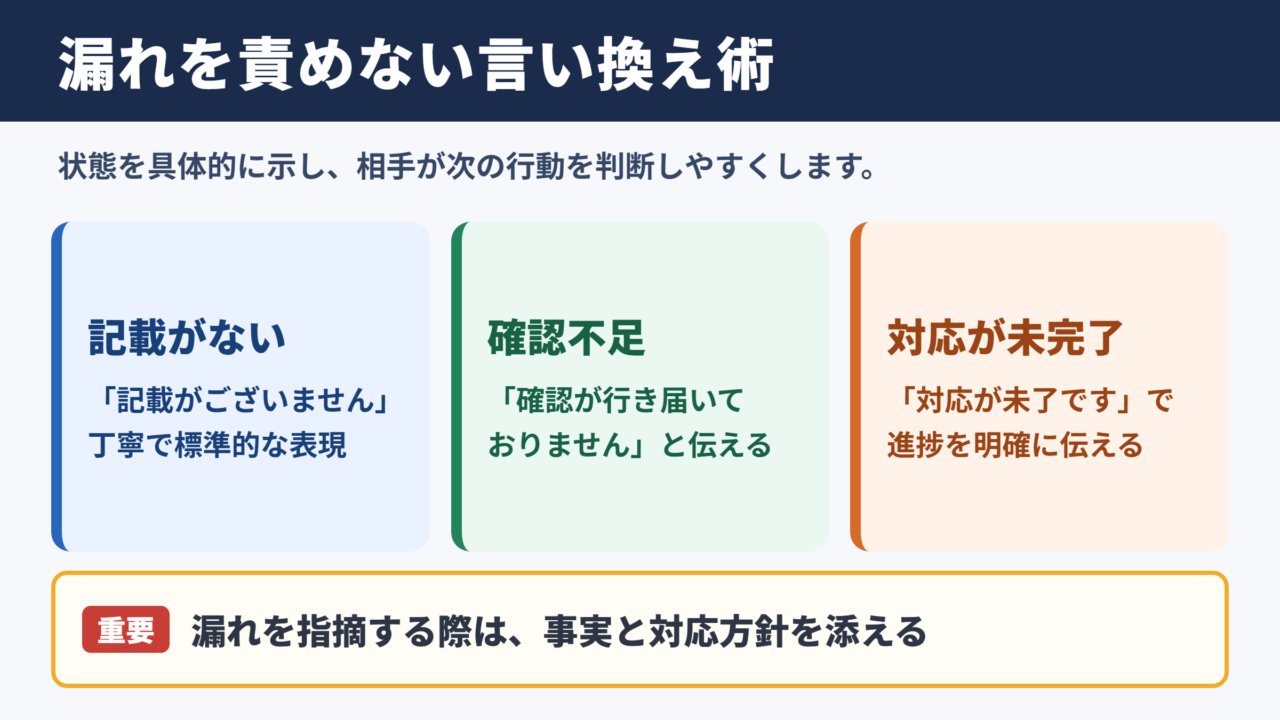 漏れを責めない言い換え術

状態を具体的に示し、相手が次の行動を判断しやすくします。

記載がない

「記載がございません」丁寧で標準的な表現

確認不足

「確認が行き届いておりません」と伝える

対応が未完了

「対応が未了です」で進捗を明確に伝える

重要 漏れを指摘する際は、事実と対応方針を添える